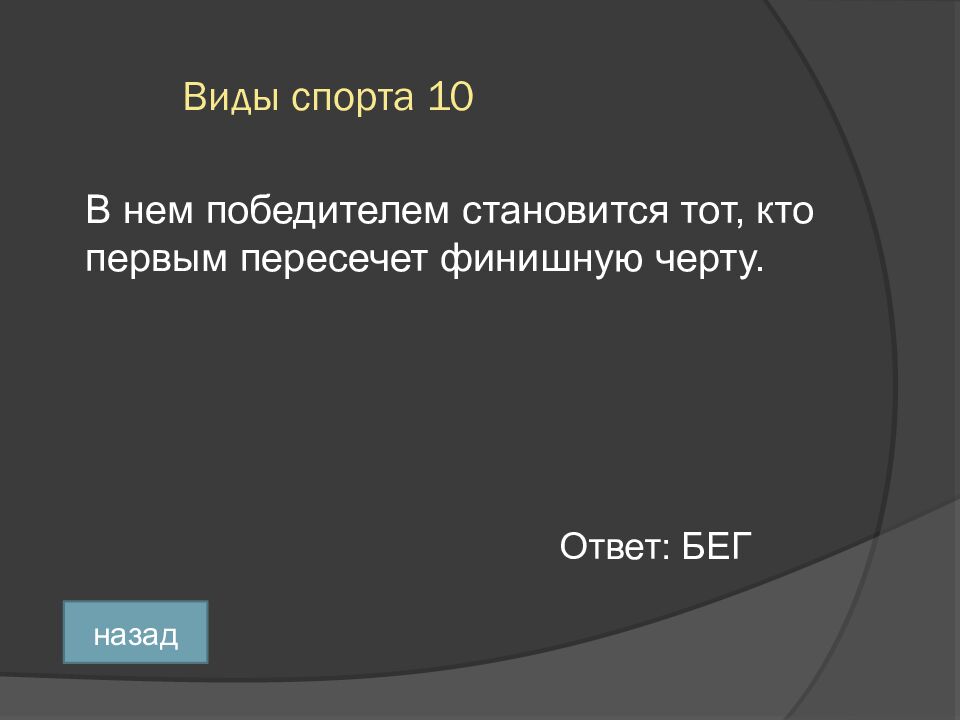 Виды спорта 10

В нем победителем становится тот, кто первым пересечет финишную черту.

Ответ: БЕГ

назад